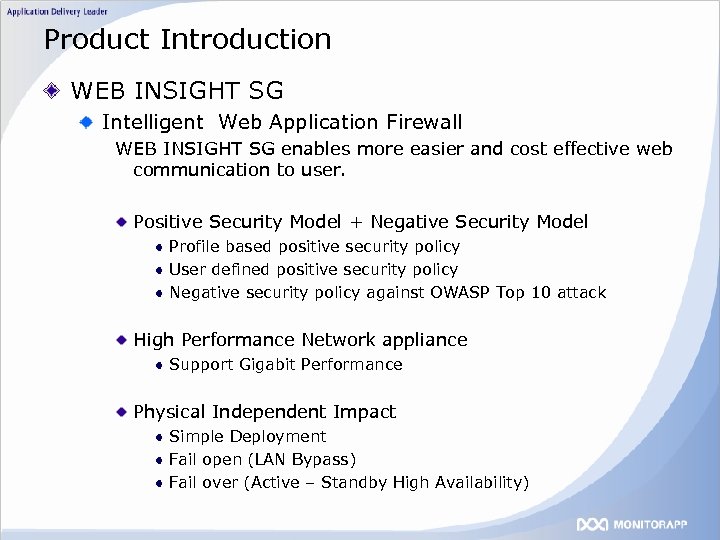 Application Delivery Leader

Product Introduction

WEB INSIGHT SG

Intelligent Web Application Firewall

WEB INSIGHT SG enables more easier and cost effective web communication to user.

Positive Security Model + Negative Security Model

Profile based positive security policy

User defined positive security policy

Negative security policy against OWASP Top 10 attack

High Performance Network appliance

Support Gigabit Performance

Physical Independent Impact

Simple Deployment

Fail open (LAN Bypass)

Fail over (Active – Standby High Availability)

MONITORAPP